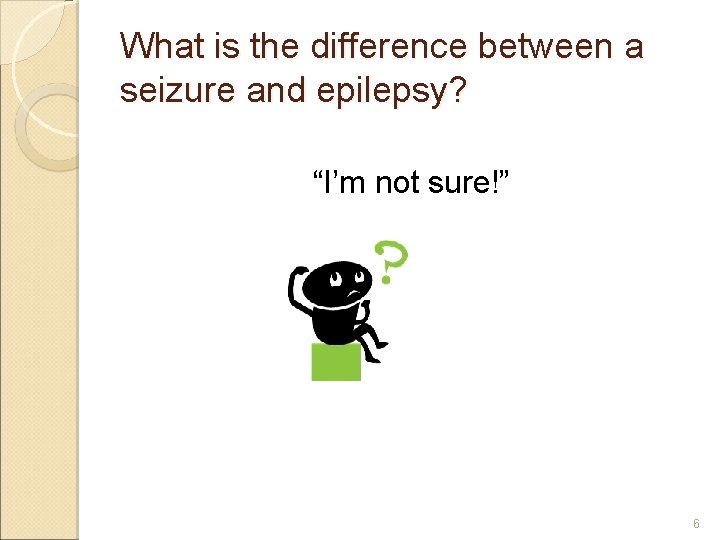 What is the difference between a seizure and epilepsy?

“I’m not sure!”

?

6